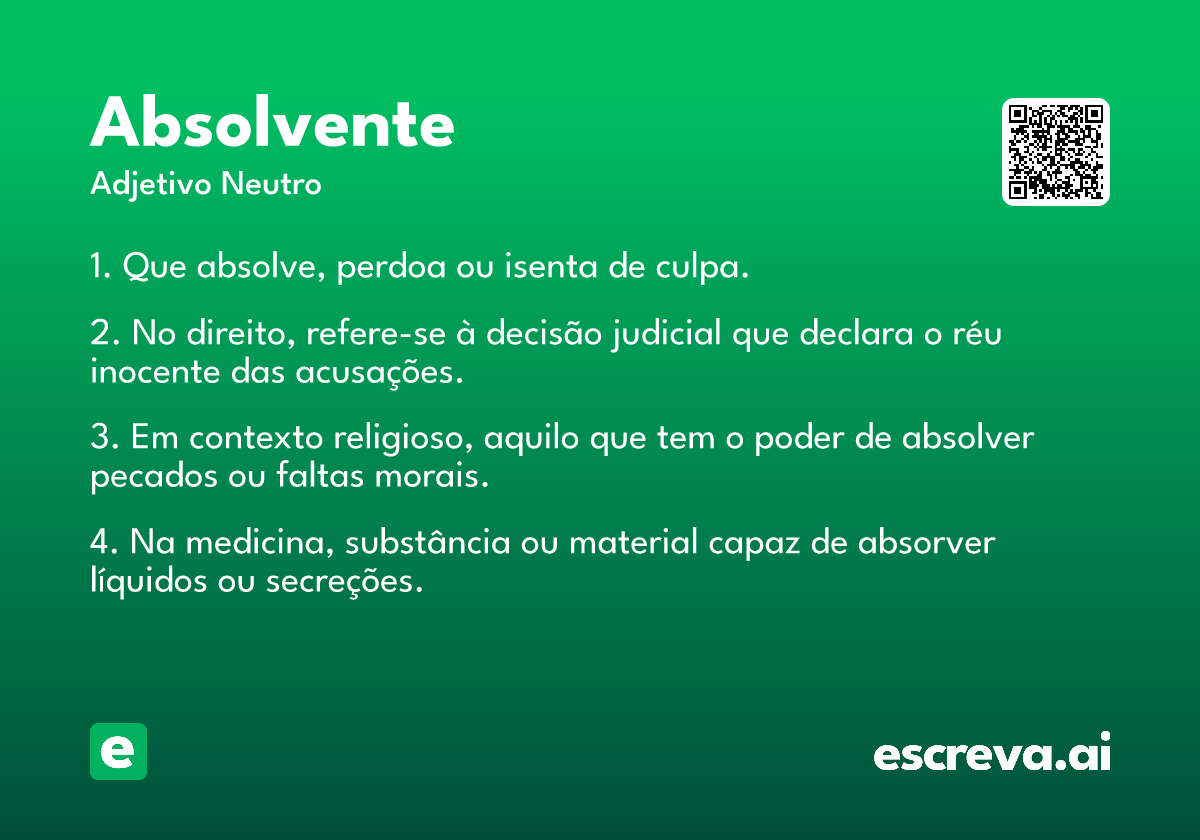 Absolvente
Adjetivo Neutro

1. Que absolve, perdoa ou isenta de culpa.

2. No direito, refere-se à decisão judicial que declara o réu inocente das acusações.

3. Em contexto religioso, aquilo que tem o poder de absolver pecados ou faltas morais.

4. Na medicina, substância ou material capaz de absorver líquidos ou secreções.

e

escreva.ai